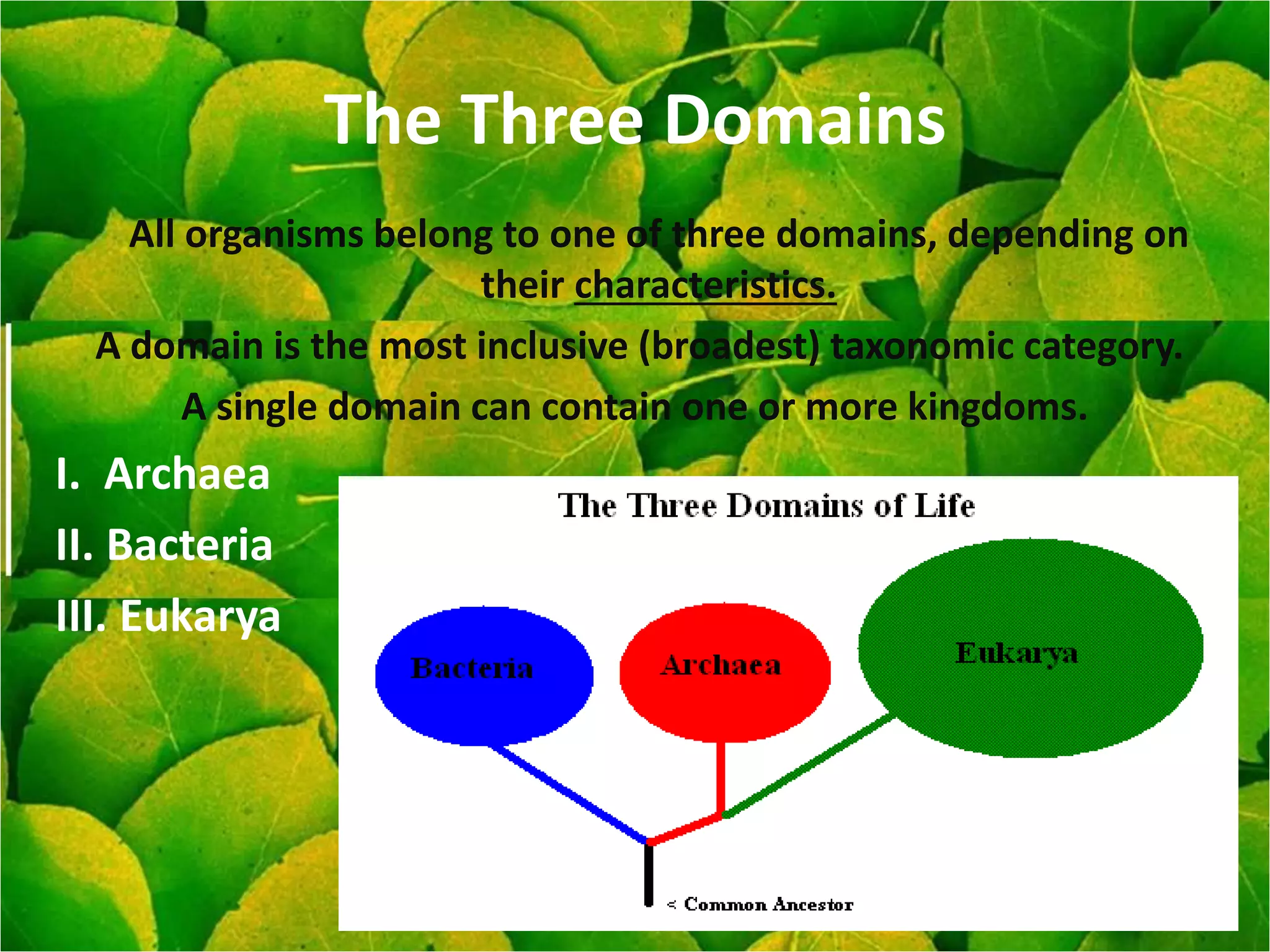 The Three Domains

All organisms belong to one of three domains, depending on their characteristics.

A domain is the most inclusive (broadest) taxonomic category.

A single domain can contain one or more kingdoms.

I. Archaea

II. Bacteria

III. Eukarya

The Three Domains of Life

Bacteria

Archaea

Eukarya

< Common Ancestor